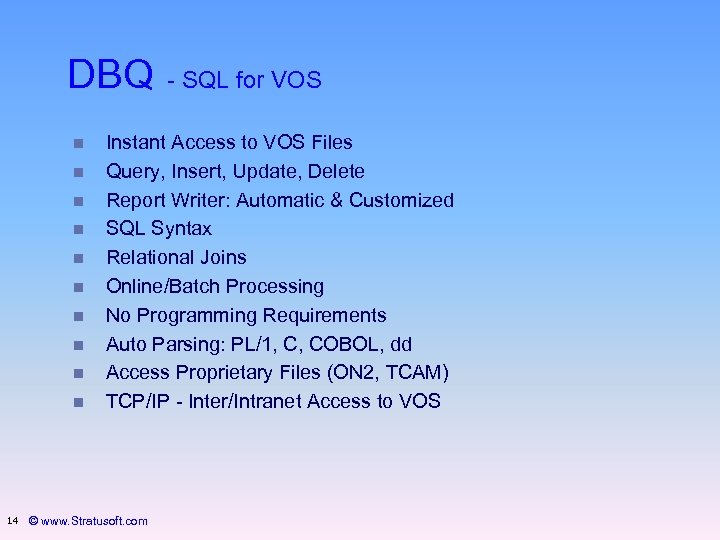 DBQ - SQL for VOS

- Instant Access to VOS Files
- Query, Insert, Update, Delete
- Report Writer: Automatic & Customized
- SQL Syntax
- Relational Joins
- Online/Batch Processing
- No Programming Requirements
- Auto Parsing: PL/1, C, COBOL, dd
- Access Proprietary Files (ON2, TCAM)
- TCP/IP - Inter/Intranet Access to VOS

14 © www.Stratusoft.com